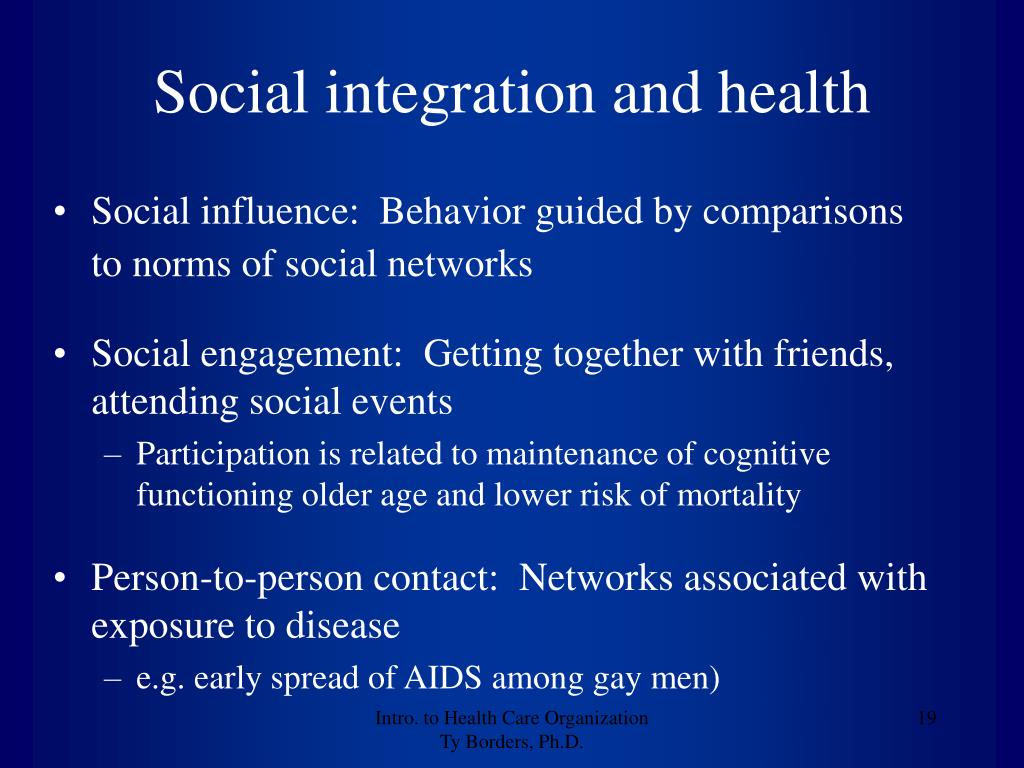 Social integration and health

• Social influence:  Behavior guided by comparisons to norms of social networks

• Social engagement:  Getting together with friends, attending social events
  – Participation is related to maintenance of cognitive functioning older age and lower risk of mortality

• Person-to-person contact:  Networks associated with exposure to disease
  – e.g. early spread of AIDS among gay men)

Intro. to Health Care Organization
Ty Borders, Ph.D.

19